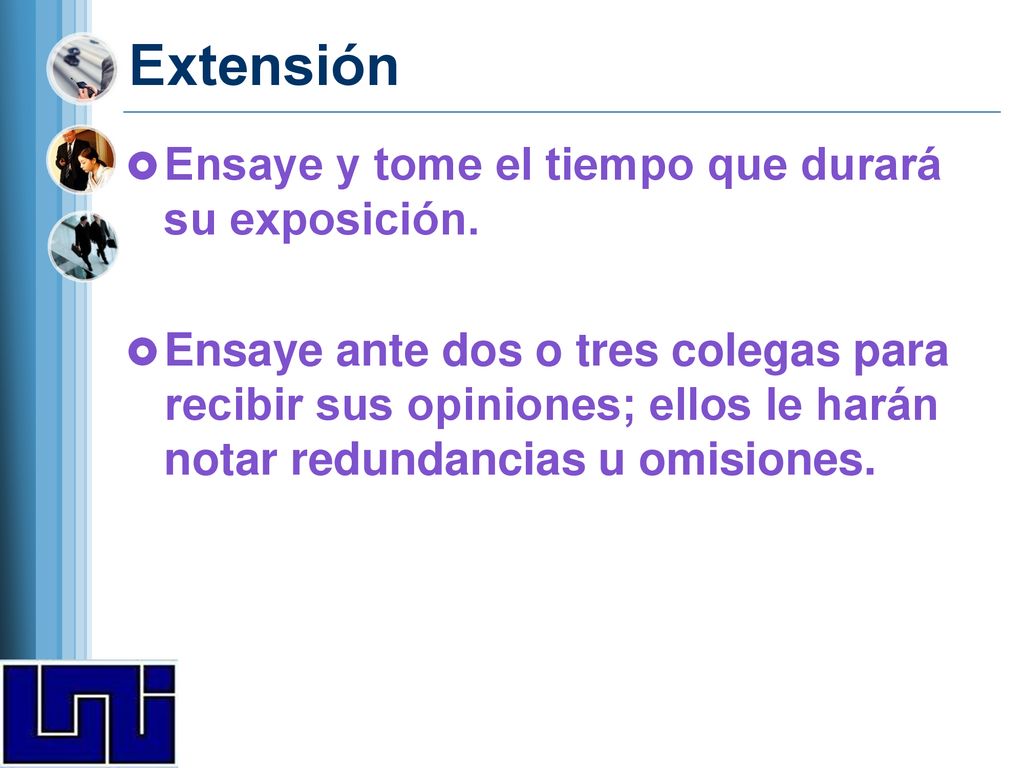 Extensión

Ensaye y tome el tiempo que durará su exposición.

Ensaye ante dos o tres colegas para recibir sus opiniones; ellos le harán notar redundancias u omisiones.